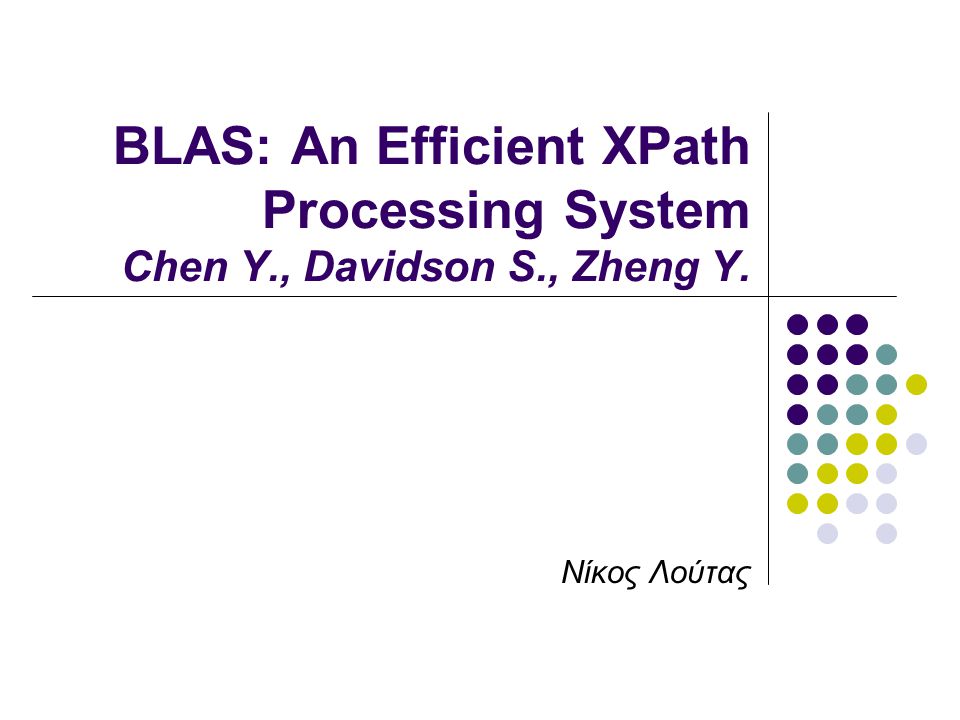 BLAS: An Efficient XPath Processing System
Chen Y., Davidson S., Zheng Y.

Νίκος Λούτας